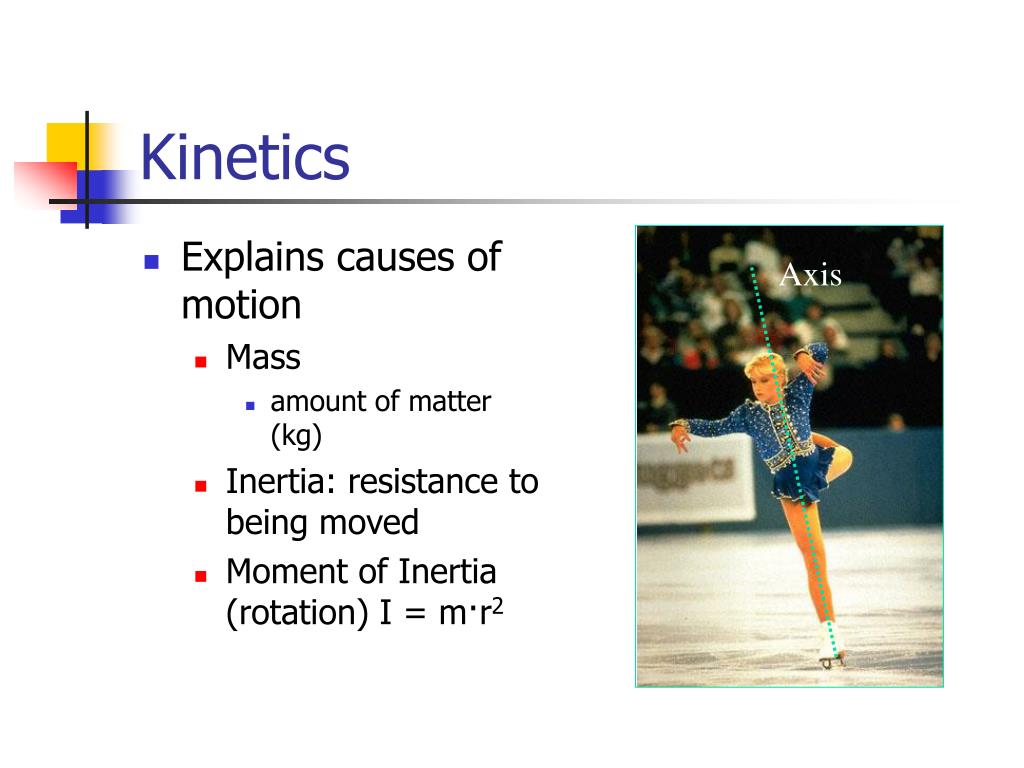 Kinetics

Explains causes of motion

Mass

amount of matter (kg)

Inertia: resistance to being moved

Moment of Inertia (rotation) $I = m \cdot r^2$

Axis